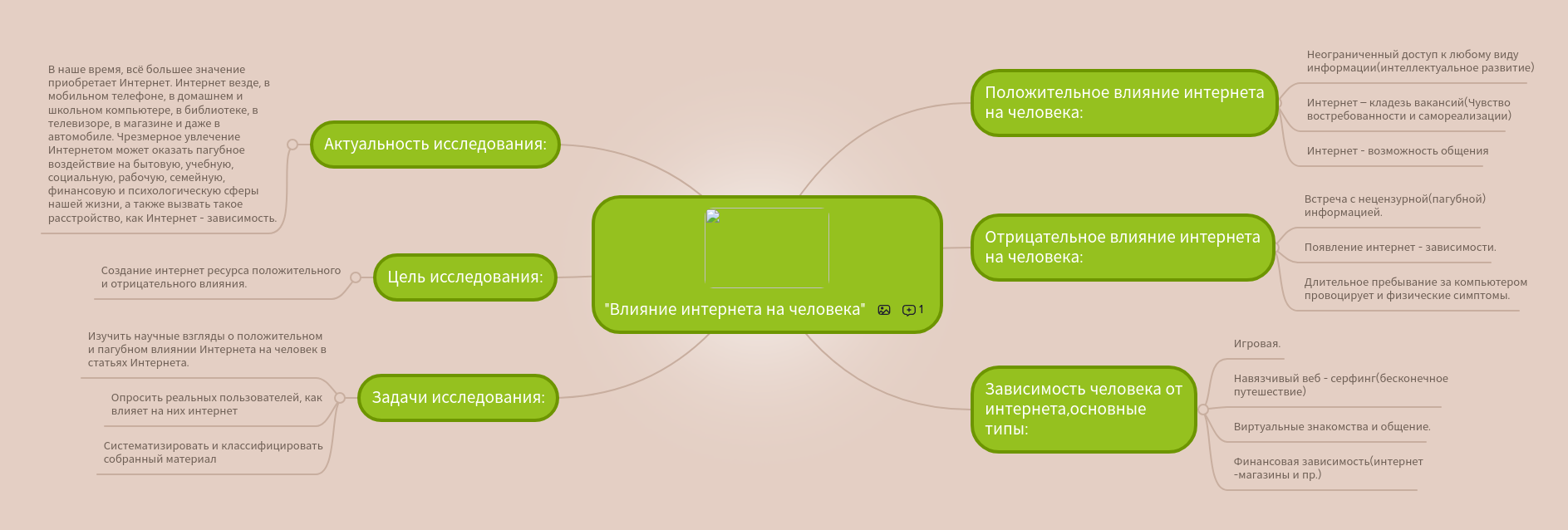 "Влияние интернета на человека" 1

Актуальность исследования:

В наше время, всё большее значение приобретает Интернет. Интернет везде, в мобильном телефоне, в домашнем и школьном компьютере, в библиотеке, в телевизоре, в магазине и даже в автомобиле. Чрезмерное увлечение Интернетом может оказать пагубное воздействие на бытовую, учебную, социальную, рабочую, семейную, финансовую и психологическую сферы нашей жизни, а также вызвать такое расстройство, как Интернет - зависимость.

Цель исследования:

Создание интернет ресурса положительного и отрицательного влияния.

Задачи исследования:

Изучить научные взгляды о положительном и пагубном влиянии Интернета на человек в статьях Интернета.

Опросить реальных пользователей, как влияет на них интернет

Систематизировать и классифицировать собранный материал

Положительное влияние интернета на человека:

Неограниченный доступ к любому виду информации(интеллектуальное развитие)

Интернет – кладезь вакансий(Чувство востребованности и самореализации)

Интернет - возможность общения

Отрицательное влияние интернета на человека:

Встреча с нецензурной(пагубной) информацией.

Появление интернет - зависимости.

Длительное пребывание за компьютером провоцирует и физические симптомы.

Зависимость человека от интернета,основные типы:

Игровая.

Навязчивый веб - серфинг(бесконечное путешествие)

Виртуальные знакомства и общение.

Финансовая зависимость(интернет -магазины и пр.)